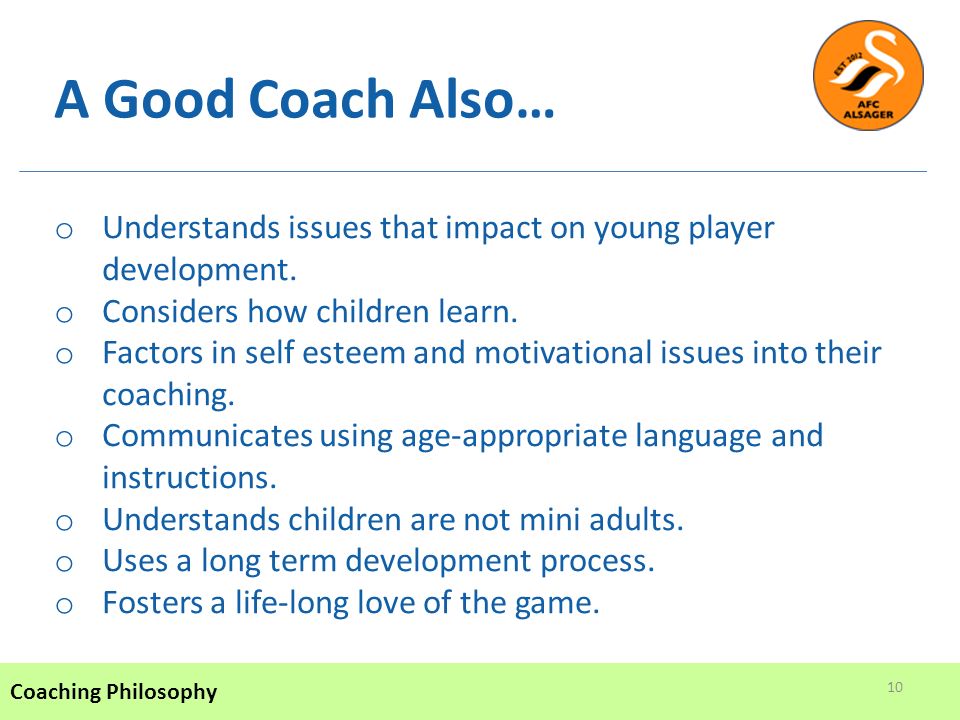 A Good Coach Also…

EST 2012
AFC
ALSAGER

o Understands issues that impact on young player development.
o Considers how children learn.
o Factors in self esteem and motivational issues into their coaching.
o Communicates using age-appropriate language and instructions.
o Understands children are not mini adults.
o Uses a long term development process.
o Fosters a life-long love of the game.

Coaching Philosophy

10